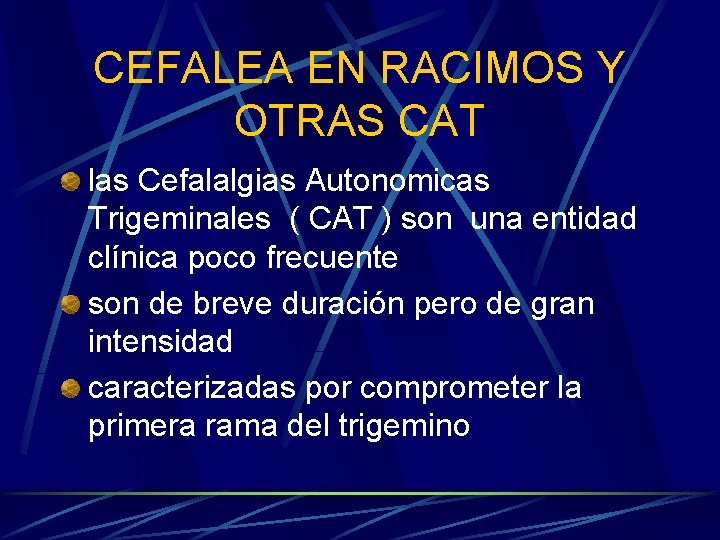 CEFALEA EN RACIMOS Y OTRAS CAT

las Cefalalgias Autonomicas Trigeminales ( CAT ) son una entidad clínica poco frecuente

son de breve duración pero de gran intensidad

caracterizadas por comprometer la primera rama del trigemino